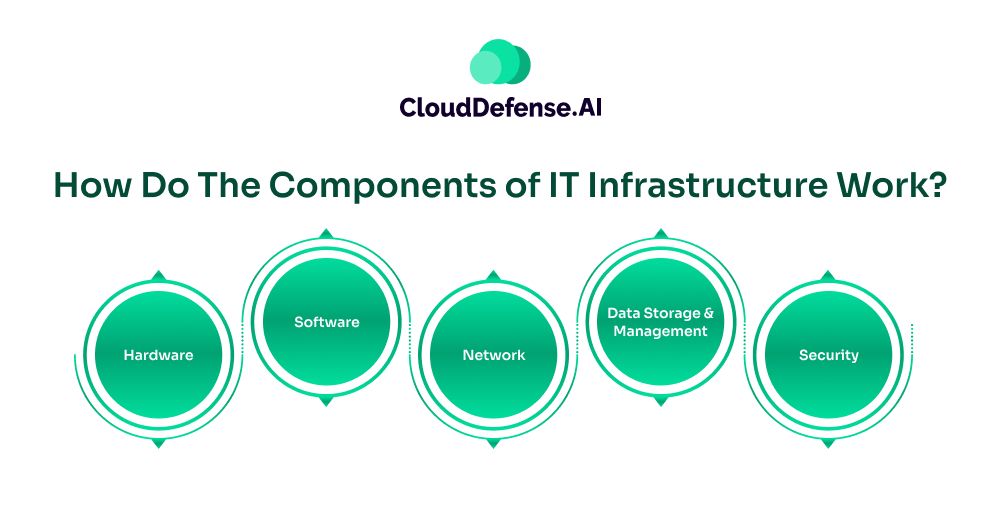 CloudDefense.AI

How Do The Components of IT Infrastructure Work?

Hardware

Software

Network

Data Storage & Management

Security